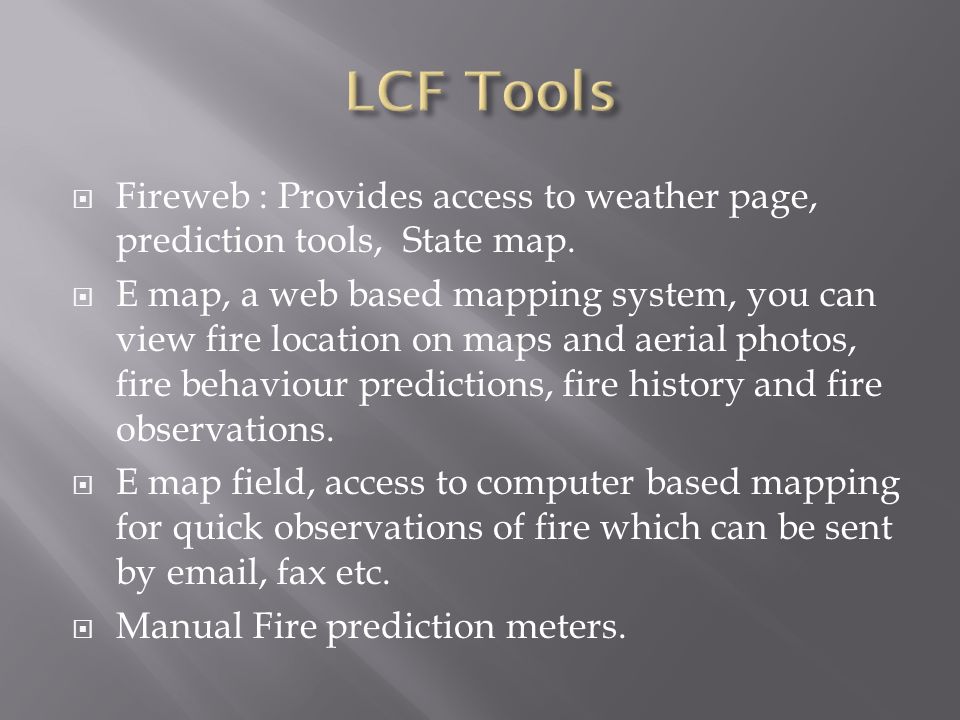 LCF Tools

Fireweb : Provides access to weather page, prediction tools, State map.

E map, a web based mapping system, you can view fire location on maps and aerial photos, fire behaviour predictions, fire history and fire observations.

E map field, access to computer based mapping for quick observations of fire which can be sent by email, fax etc.

Manual Fire prediction meters.